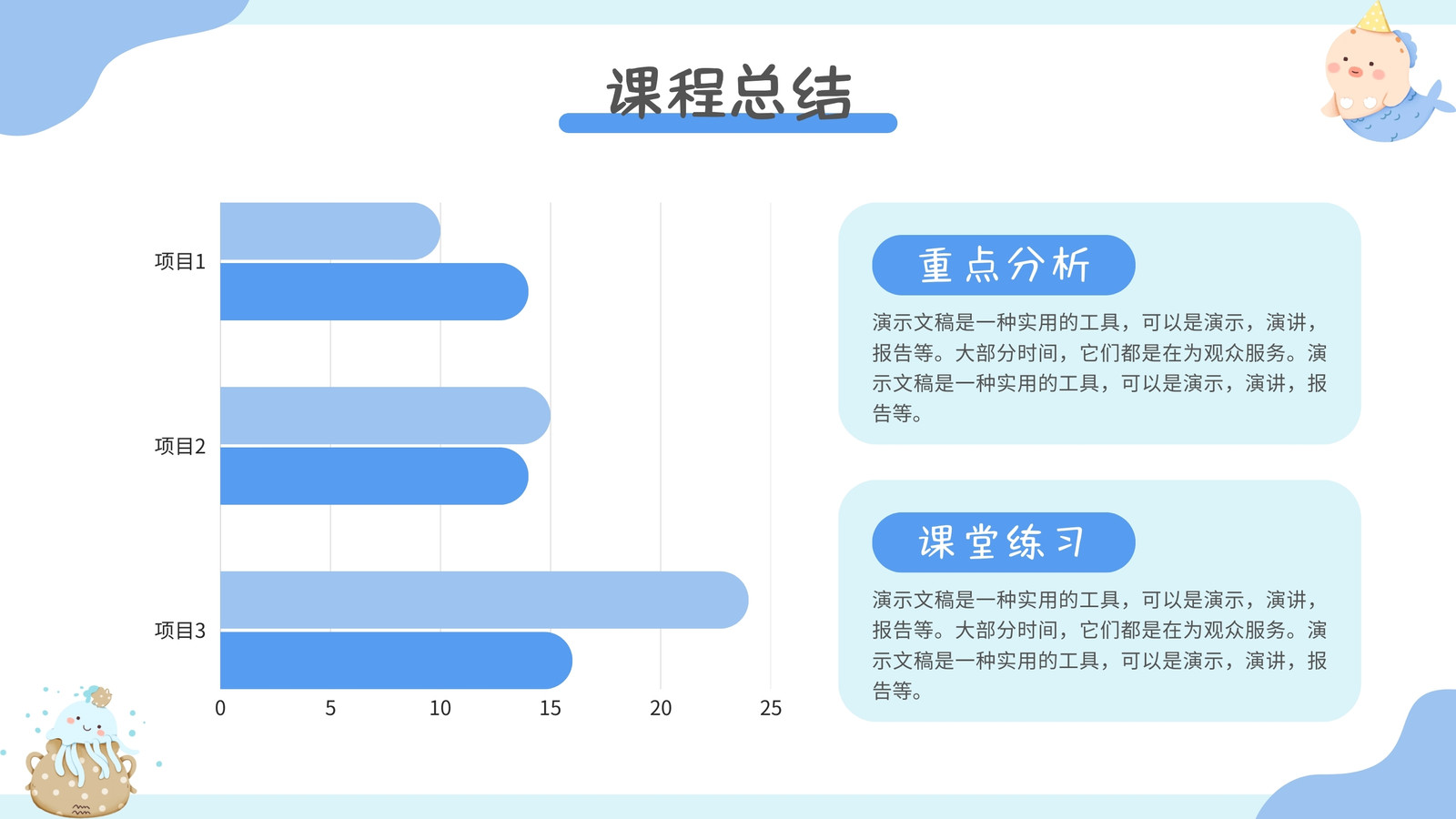 课程总结

项目1
项目2
项目3

0 5 10 15 20 25

重点分析

演示文稿是一种实用的工具，可以是演示，演讲，报告等。大部分时间，它们都是在为观众服务。演示文稿是一种实用的工具，可以是演示，演讲，报告等。

课堂练习

演示文稿是一种实用的工具，可以是演示，演讲，报告等。大部分时间，它们都是在为观众服务。演示文稿是一种实用的工具，可以是演示，演讲，报告等。